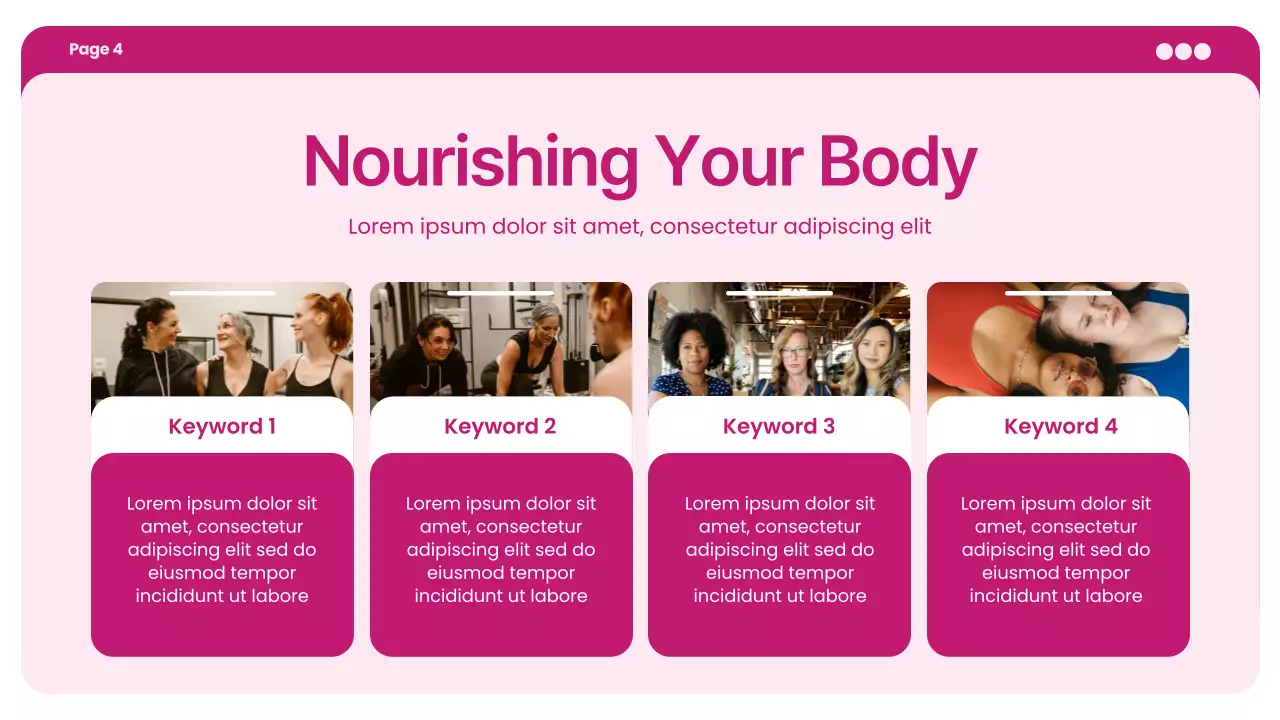 Page 4

Nourishing Your Body

Lorem ipsum dolor sit amet, consectetur adipiscing elit

Keyword 1

Lorem ipsum dolor sit amet, consectetur adipiscing elit sed do eiusmod tempor incididunt ut labore

Keyword 2

Lorem ipsum dolor sit amet, consectetur adipiscing elit sed do eiusmod tempor incididunt ut labore

Keyword 3

Lorem ipsum dolor sit amet, consectetur adipiscing elit sed do eiusmod tempor incididunt ut labore

Keyword 4

Lorem ipsum dolor sit amet, consectetur adipiscing elit sed do eiusmod tempor incididunt ut labore